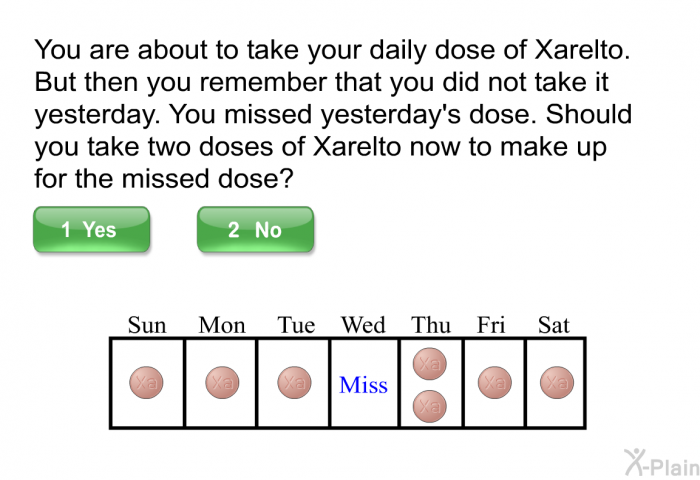 You are about to take your daily dose of Xarelto. But then you remember that you did not take it yesterday. You missed yesterday's dose. Should you take two doses of Xarelto now to make up for the missed dose?

1 Yes

2 No

| Sun | Mon | Tue | Wed | Thu | Fri | Sat |
|---|---|---|---|---|---|---|
| Xa | Xa | Xa | Miss | Xa Xa | Xa | Xa |

X-Plain